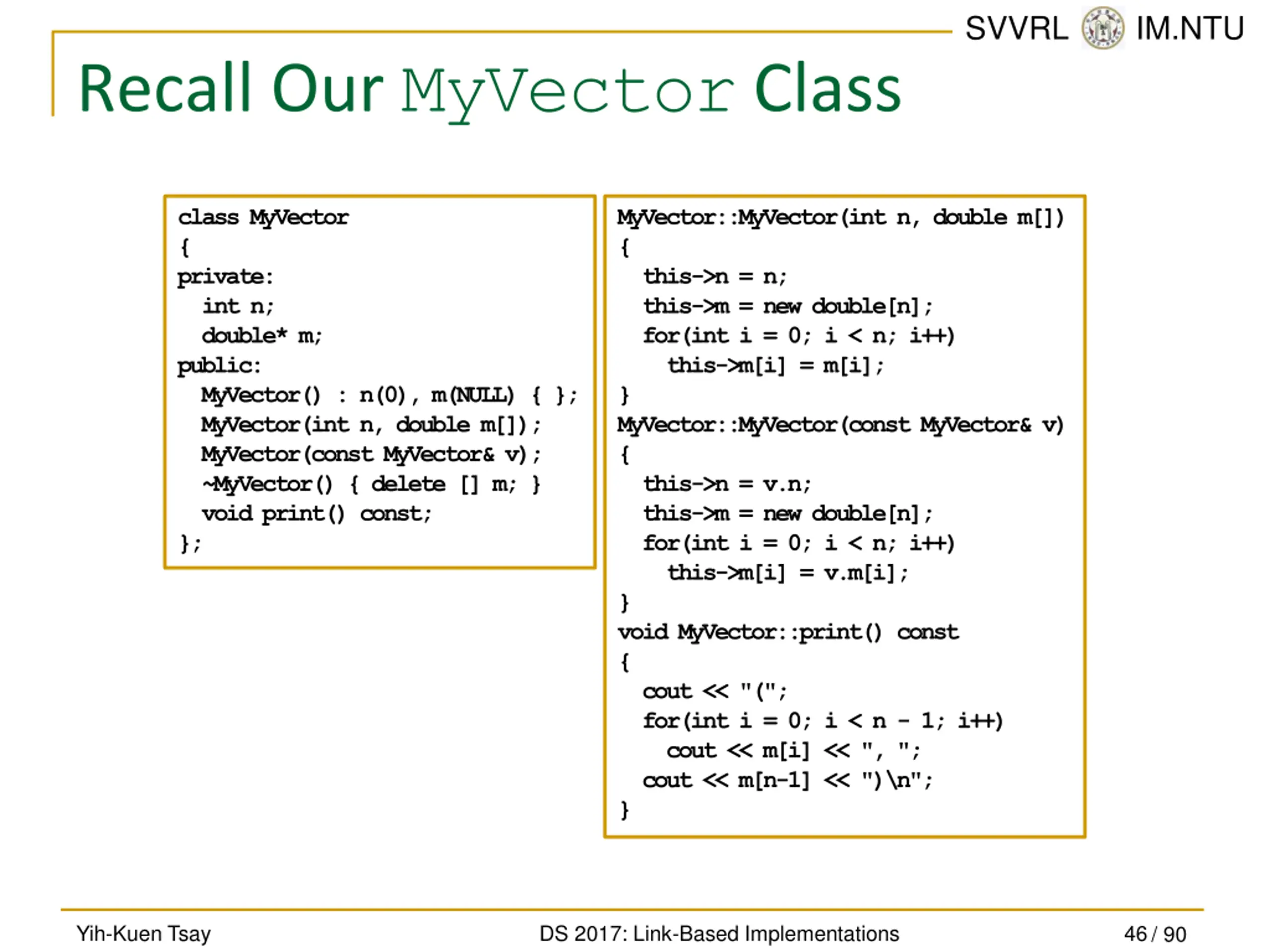 SVVRL IM.NTU

Recall Our MyVector Class

class MyVector
{
private:
  int n;
  double* m;
public:
  MyVector() : n(0), m(NULL) { };
  MyVector(int n, double m[]);
  MyVector(const MyVector& v);
  ~MyVector() { delete [] m; }
  void print() const;
};

MyVector::MyVector(int n, double m[])
{
  this->n = n;
  this->m = new double[n];
  for(int i = 0; i < n; i++)
    this->m[i] = m[i];
}
MyVector::MyVector(const MyVector& v)
{
  this->n = v.n;
  this->m = new double[n];
  for(int i = 0; i < n; i++)
    this->m[i] = v.m[i];
}
void MyVector::print() const
{
  cout << "(";
  for(int i = 0; i < n - 1; i++)
    cout << m[i] << ", ";
  cout << m[n-1] << ")\n";
}

Yih-Kuen Tsay

DS 2017: Link-Based Implementations

46 / 90